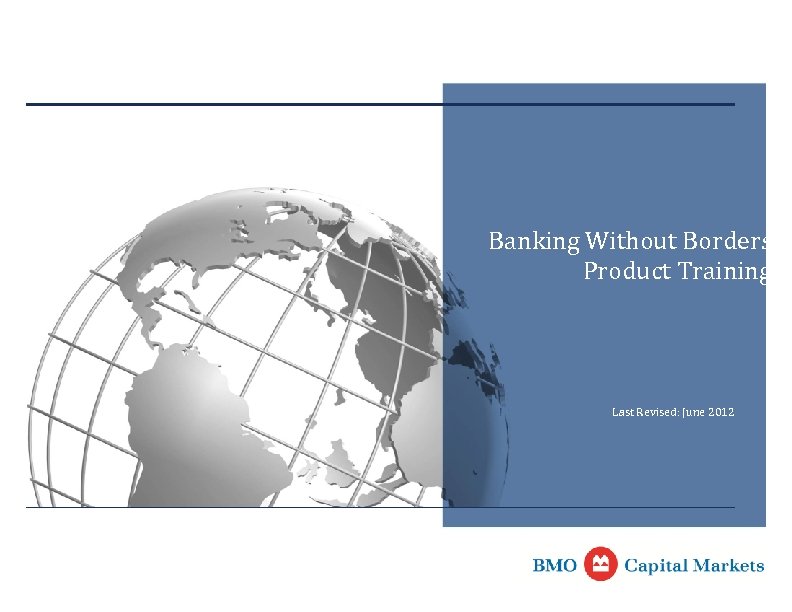 Banking Without Borders
Product Training

Last Revised: June 2012

BMO Capital Markets